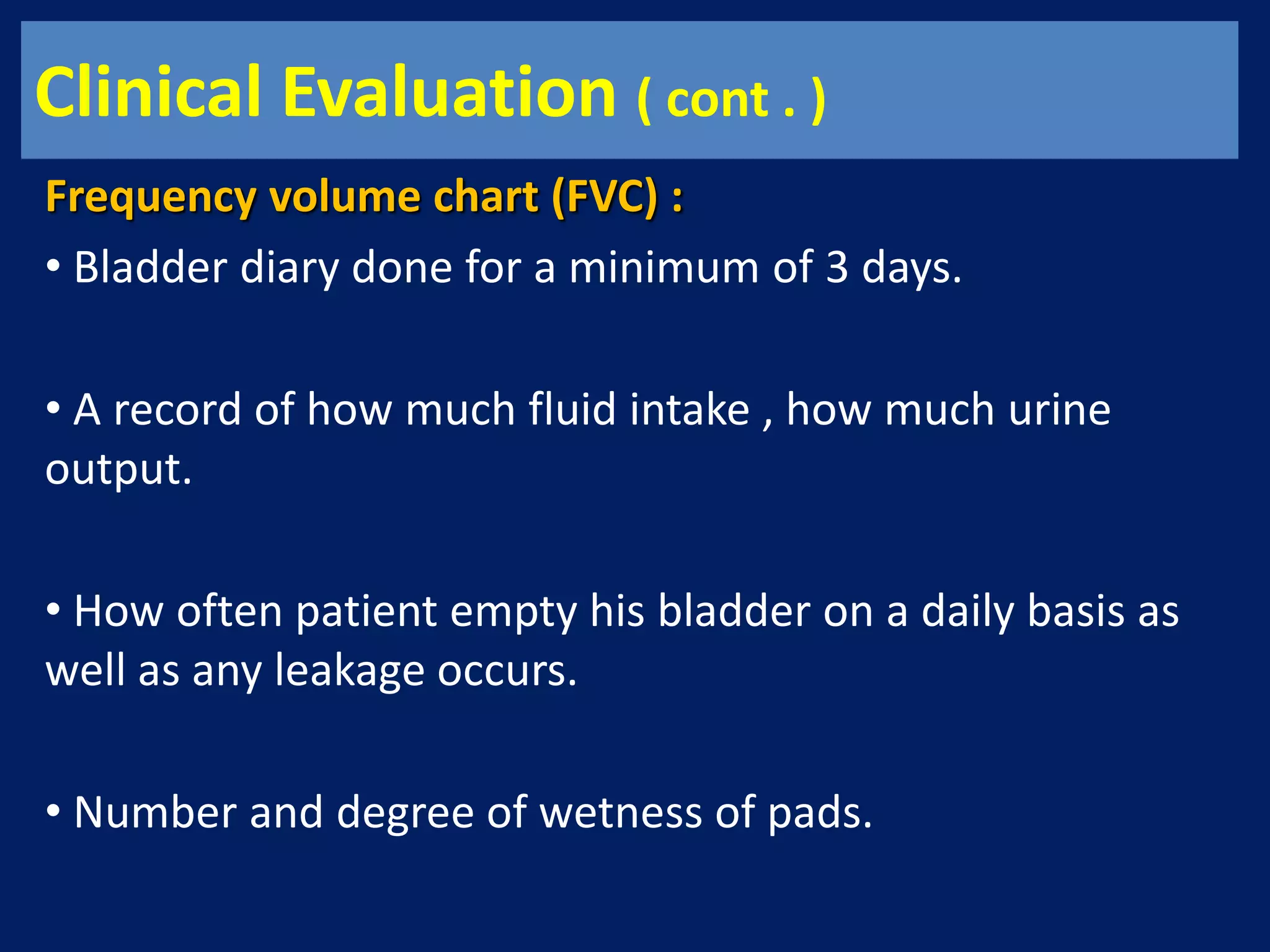 Clinical Evaluation ( cont . )

Frequency volume chart (FVC) :

• Bladder diary done for a minimum of 3 days.

• A record of how much fluid intake , how much urine output.

• How often patient empty his bladder on a daily basis as well as any leakage occurs.

• Number and degree of wetness of pads.